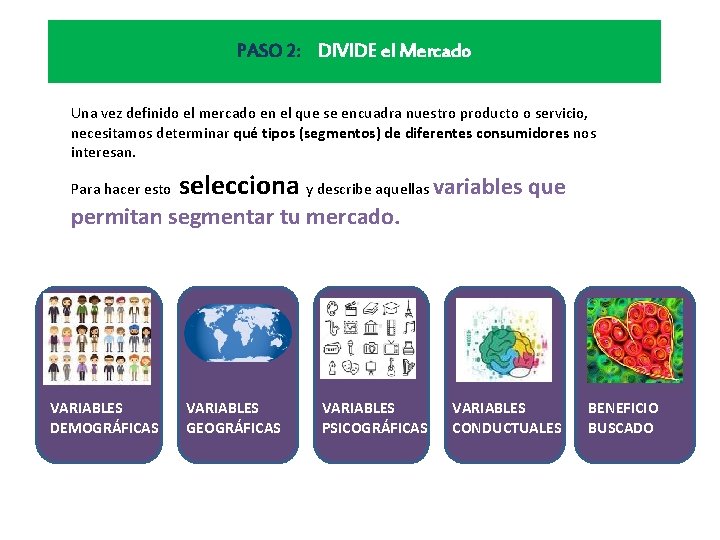 PASO 2: DIVIDE el Mercado

Una vez definido el mercado en el que se encuadra nuestro producto o servicio, necesitamos determinar qué tipos (segmentos) de diferentes consumidores nos interesan.

Para hacer esto selecciona y describe aquellas variables que permitan segmentar tu mercado.

VARIABLES DEMOGRÁFICAS

VARIABLES GEOGRÁFICAS

VARIABLES PSICOGRÁFICAS

VARIABLES CONDUCTUALES

BENEFICIO BUSCADO